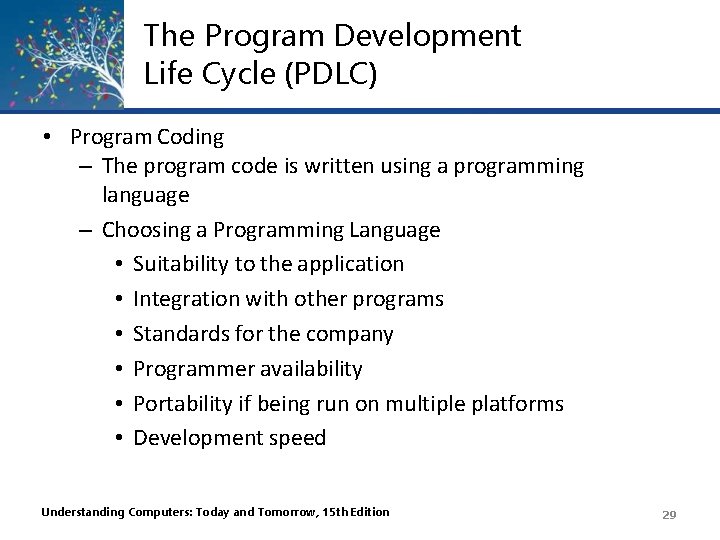 The Program Development Life Cycle (PDLC)

• Program Coding
 – The program code is written using a programming language
 – Choosing a Programming Language
  • Suitability to the application
  • Integration with other programs
  • Standards for the company
  • Programmer availability
  • Portability if being run on multiple platforms
  • Development speed

Understanding Computers: Today and Tomorrow, 15th Edition

29